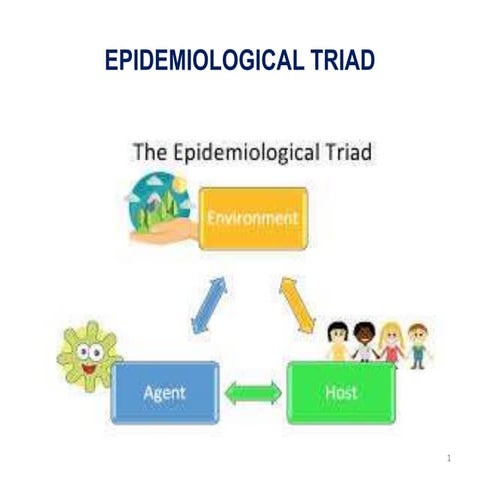 EPIDEMIOLOGICAL TRIAD

The Epidemiological Triad

Environment

Agent

Host

1